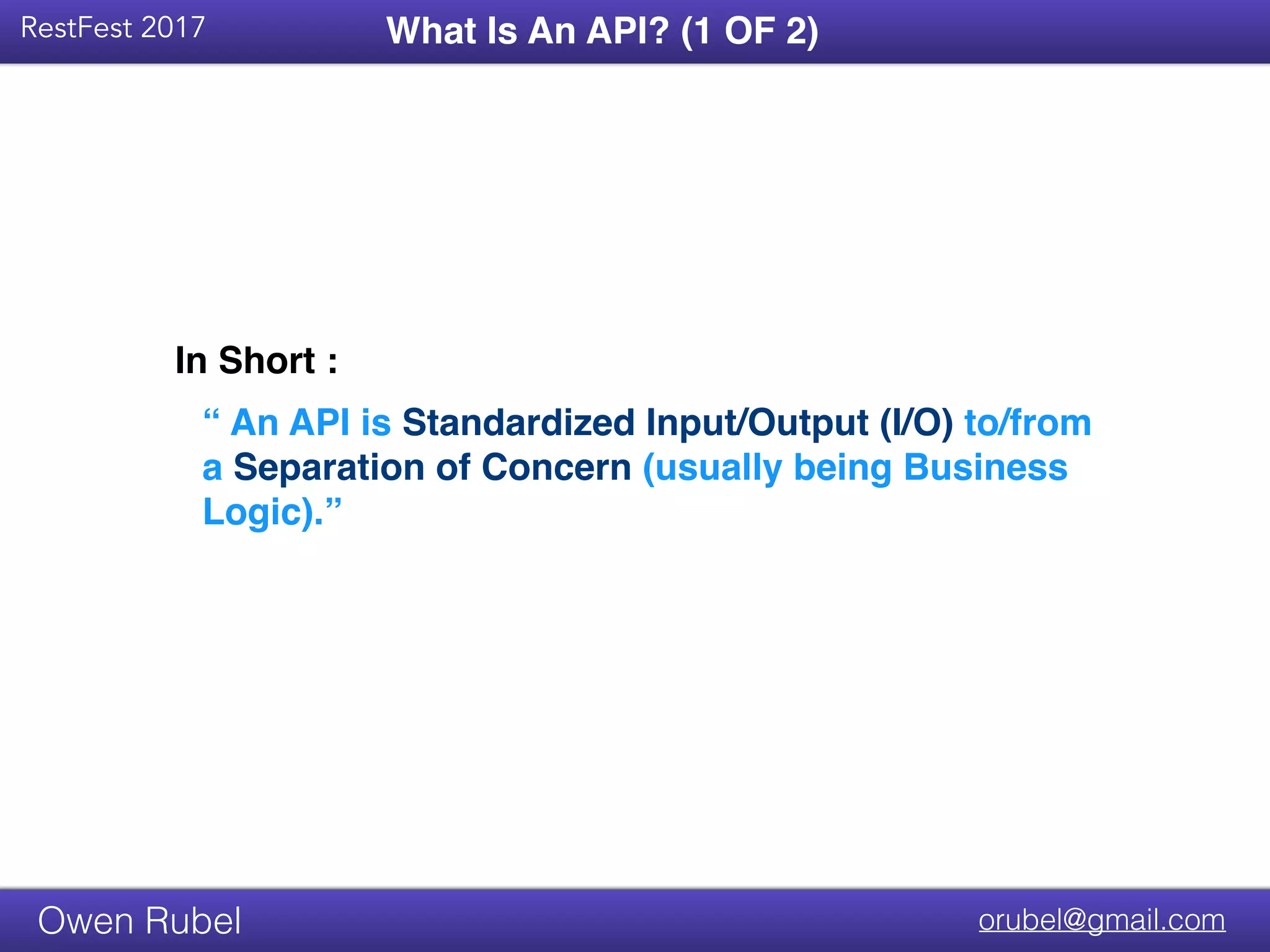 RestFest 2017

What Is An API? (1 OF 2)

In Short :

“ An API is Standardized Input/Output (I/O) to/from a Separation of Concern (usually being Business Logic).”

Owen Rubel

orubel@gmail.com